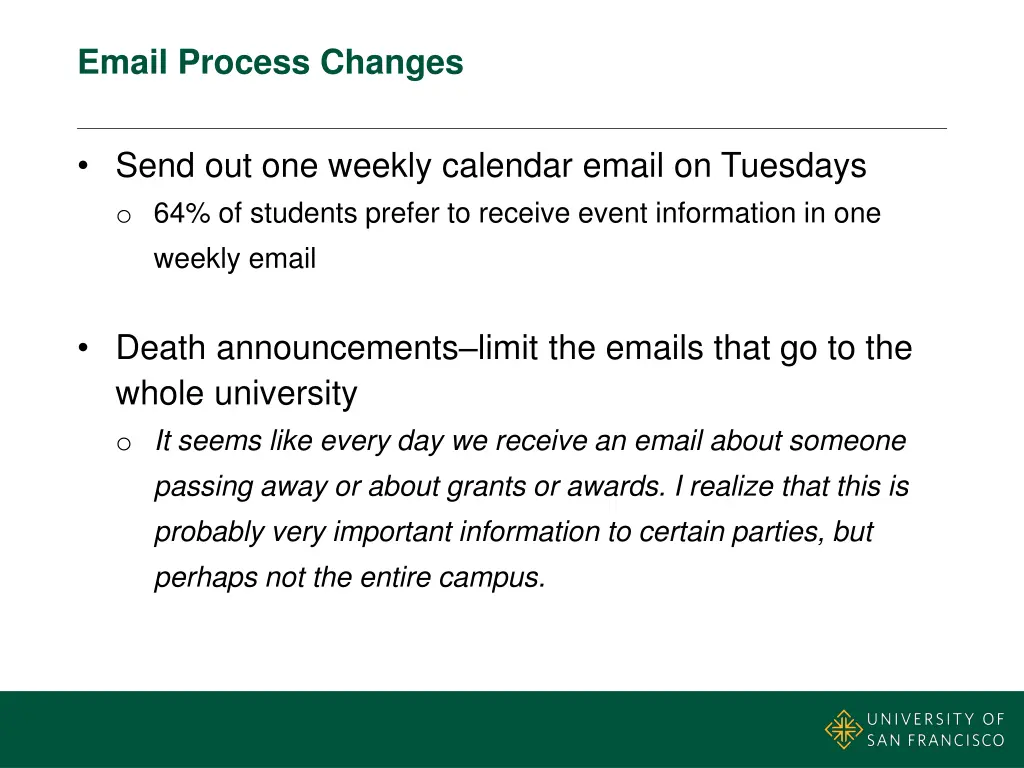 Email Process Changes

• Send out one weekly calendar email on Tuesdays
  o 64% of students prefer to receive event information in one weekly email

• Death announcements–limit the emails that go to the whole university
  o It seems like every day we receive an email about someone passing away or about grants or awards. I realize that this is probably very important information to certain parties, but perhaps not the entire campus.

UNIVERSITY OF SAN FRANCISCO